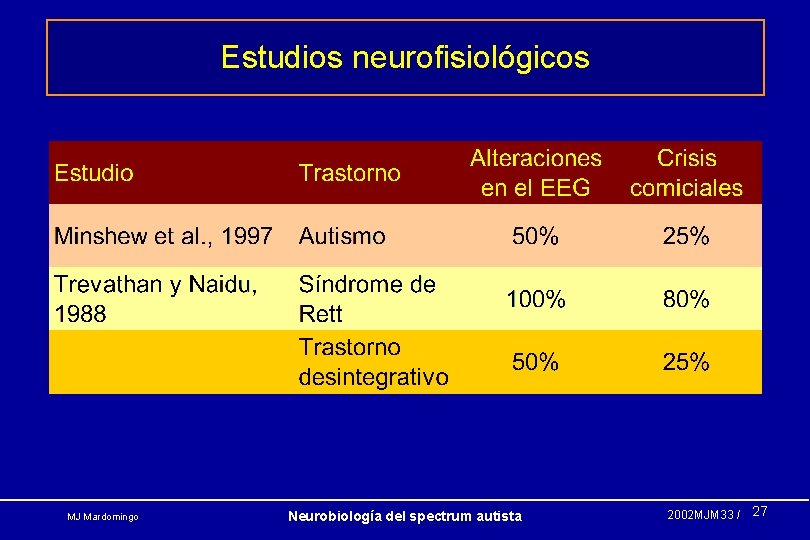 Estudios neurofisiológicos

| Estudio | Trastorno | Alteraciones en el EEG | Crisis comiciales |
|---|---|---|---|
| Minshew et al., 1997 | Autismo | 50% | 25% |
| Trevathan y Naidu, 1988 | Síndrome de Rett | 100% | 80% |
| | Trastorno desintegrativo | 50% | 25% |

MJ Mardomingo

Neurobiología del spectrum autista

2002MJM33 / 27